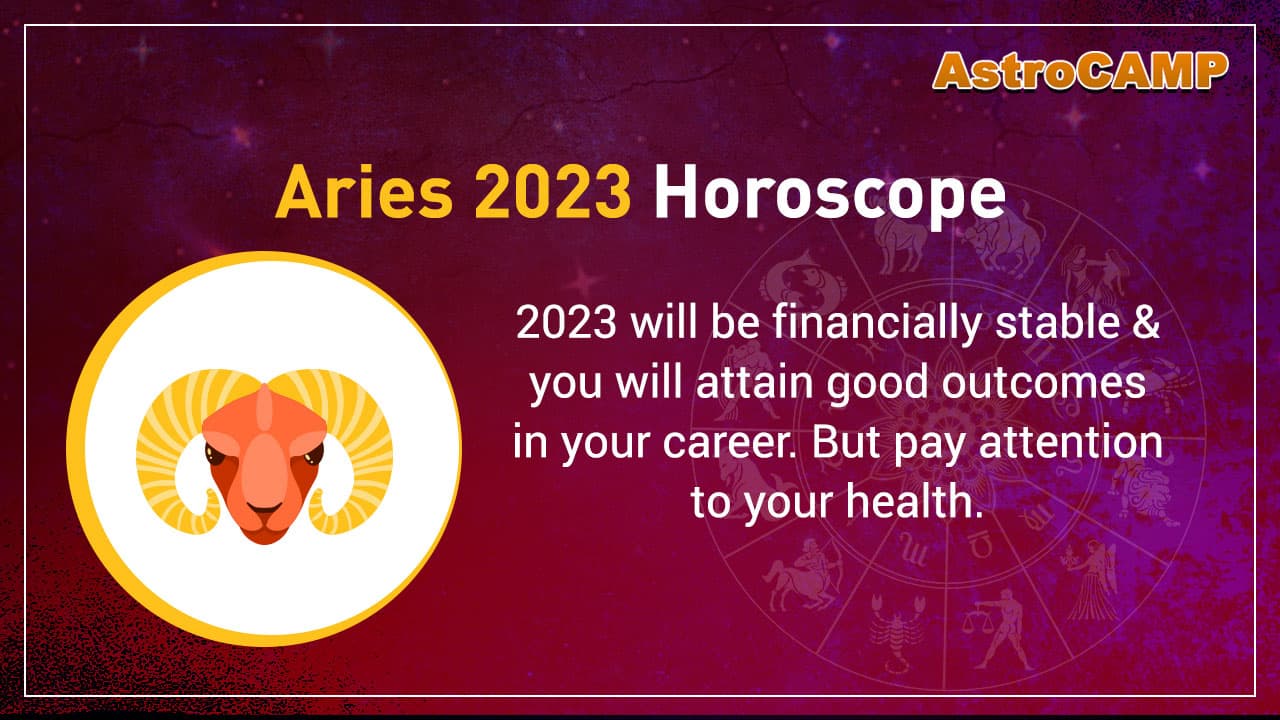 AstroCAMP

Aries 2023 Horoscope

2023 will be financially stable & you will attain good outcomes in your career. But pay attention to your health.